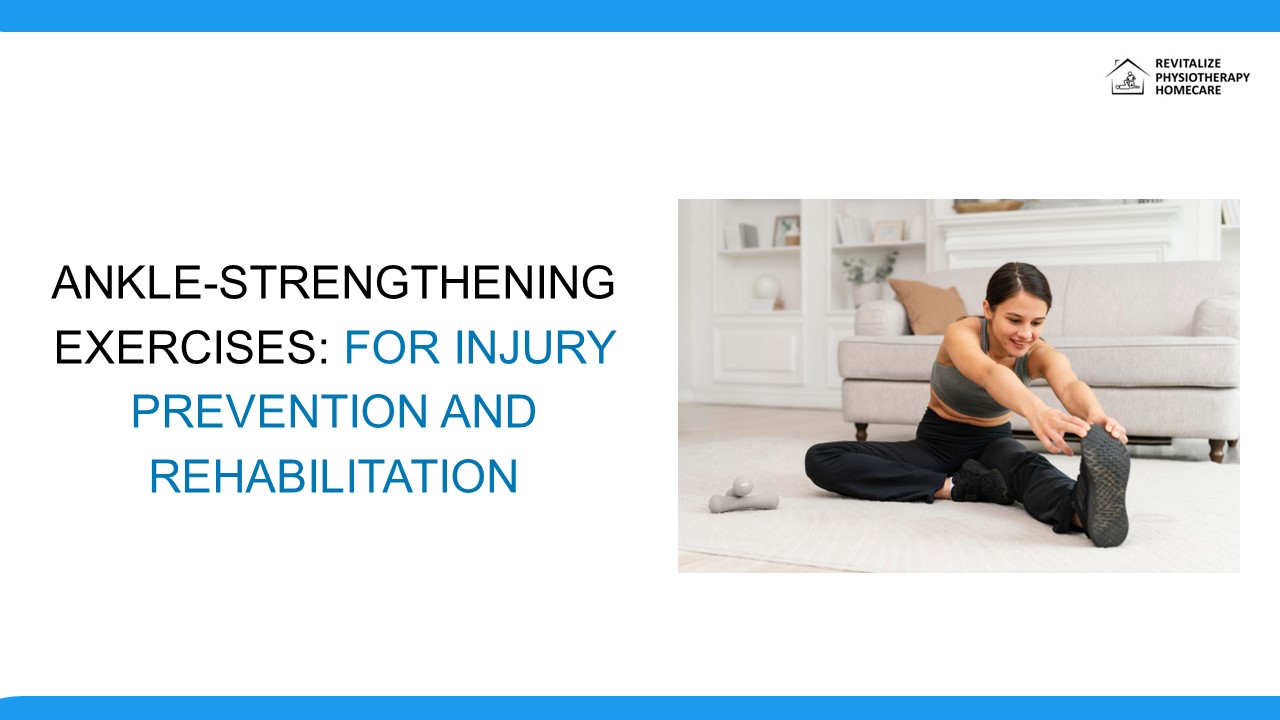 REVITALIZE PHYSIOTHERAPY HOMECARE

ANKLE-STRENGTHENING EXERCISES: FOR INJURY PREVENTION AND REHABILITATION